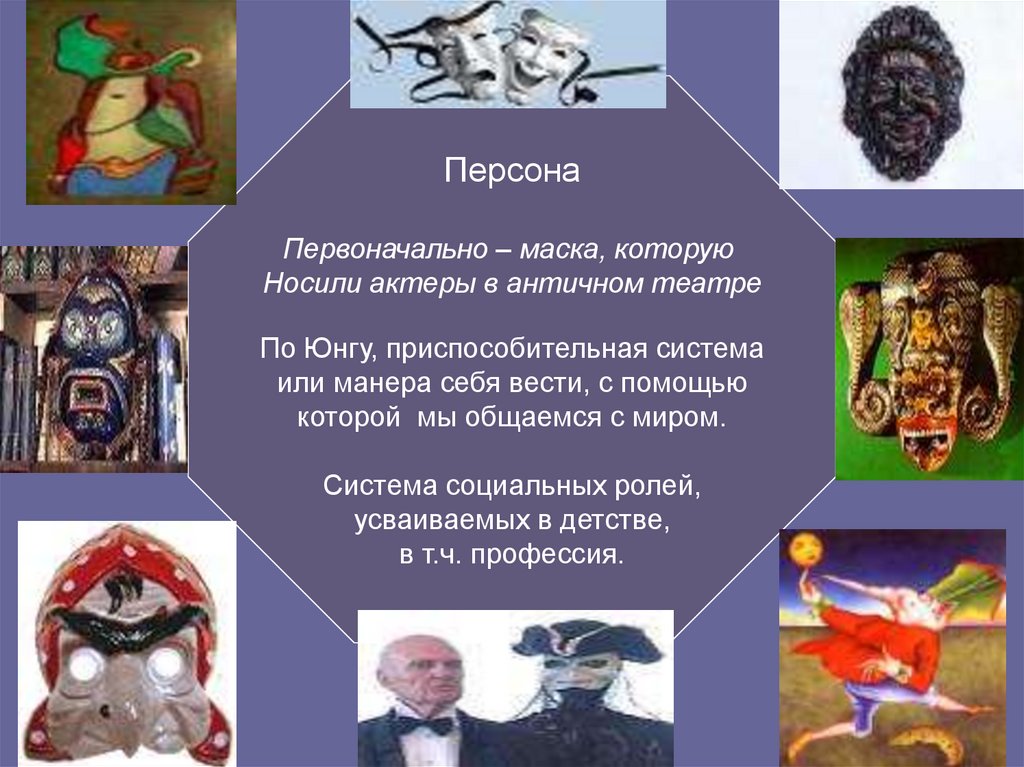 Персона

Первоначально – маска, которую Носили актеры в античном театре

По Юнгу, приспособительная система или манера себя вести, с помощью которой мы общаемся с миром.

Система социальных ролей, усваиваемых в детстве, в т.ч. профессия.